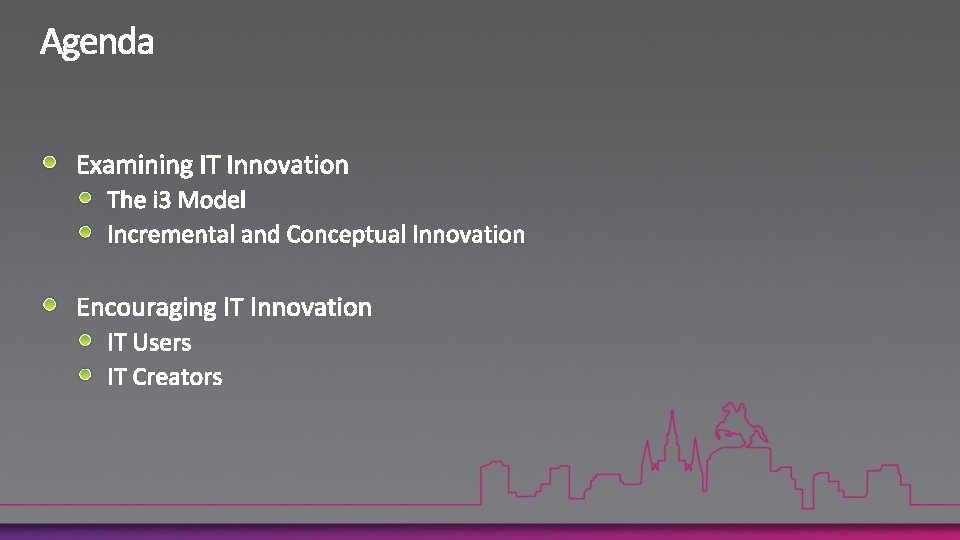 Agenda

Examining IT Innovation
The i3 Model
Incremental and Conceptual Innovation

Encouraging IT Innovation
IT Users
IT Creators